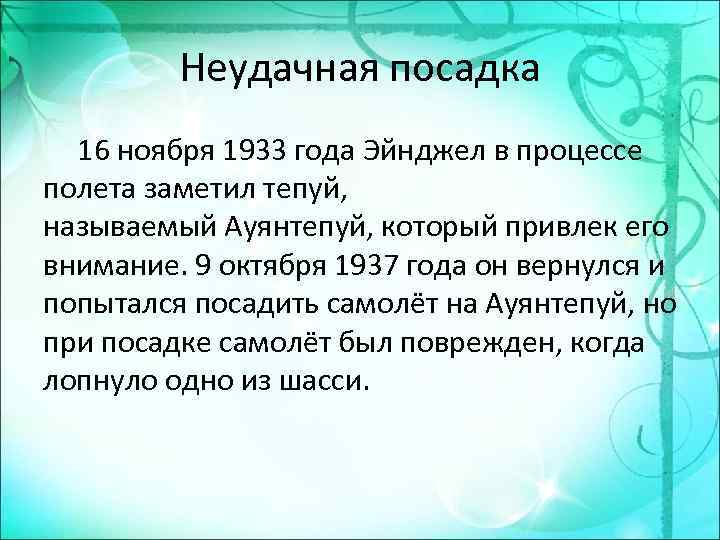 Неудачная посадка

16 ноября 1933 года Эйнджел в процессе полета заметил тепуй, называемый Ауянтепуй, который привлек его внимание. 9 октября 1937 года он вернулся и попытался посадить самолёт на Ауянтепуй, но при посадке самолёт был поврежден, когда лопнуло одно из шасси.